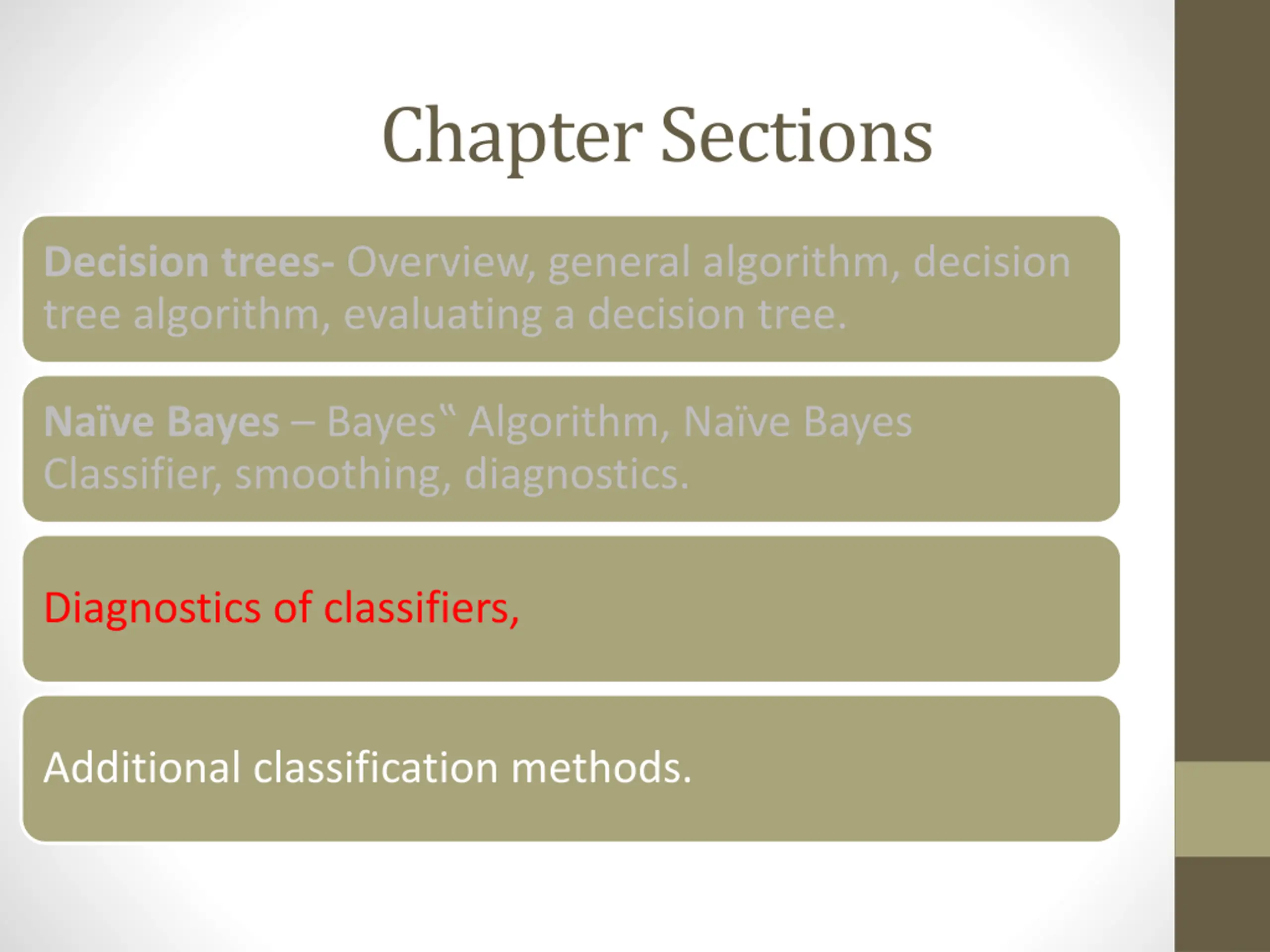 Chapter Sections

Decision trees- Overview, general algorithm, decision tree algorithm, evaluating a decision tree.

Naïve Bayes – Bayes‟ Algorithm, Naïve Bayes Classifier, smoothing, diagnostics.

Diagnostics of classifiers,

Additional classification methods.